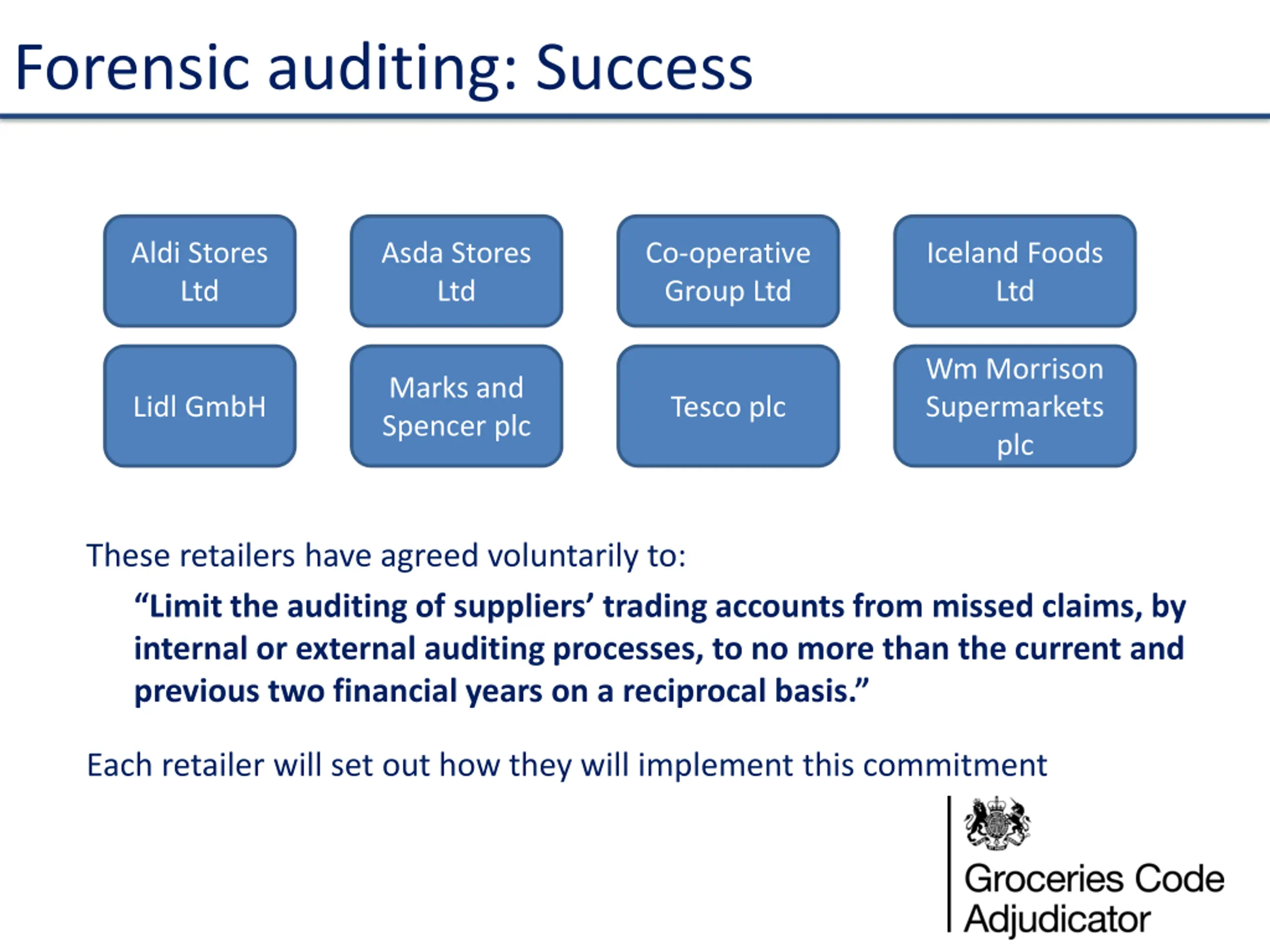 Forensic auditing: Success

Aldi Stores Ltd

Asda Stores Ltd

Co-operative Group Ltd

Iceland Foods Ltd

Lidl GmbH

Marks and Spencer plc

Tesco plc

Wm Morrison Supermarkets plc

These retailers have agreed voluntarily to:

“Limit the auditing of suppliers’ trading accounts from missed claims, by internal or external auditing processes, to no more than the current and previous two financial years on a reciprocal basis.”

Each retailer will set out how they will implement this commitment

Groceries Code Adjudicator